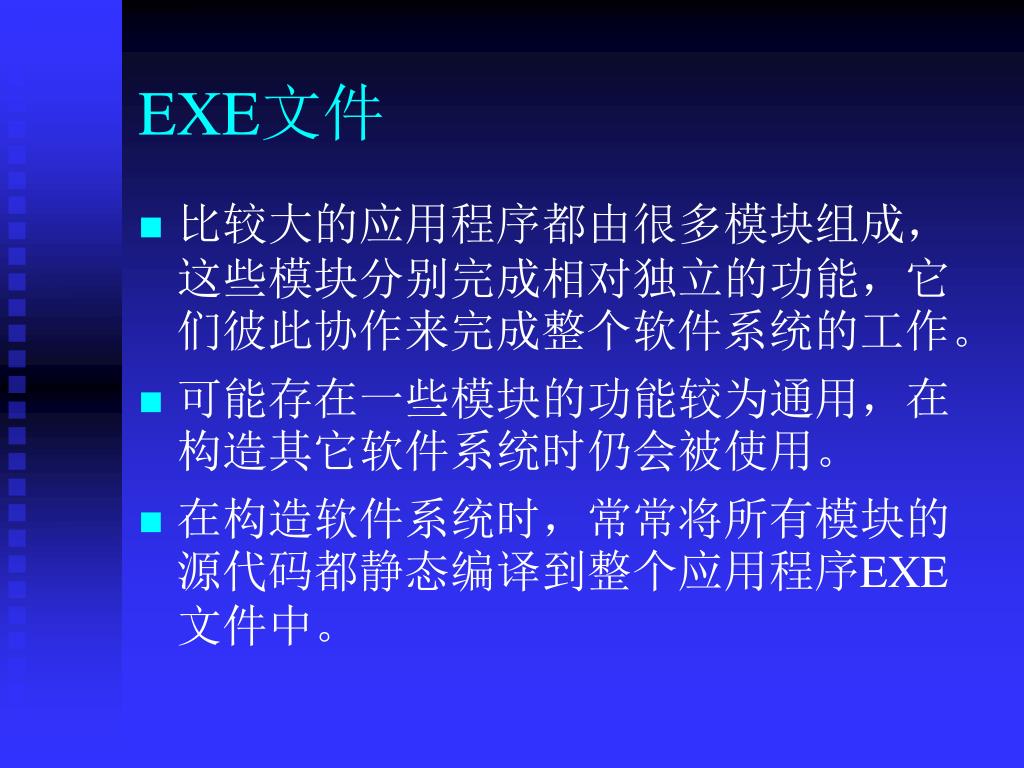 EXE文件

■ 比较大的应用程序都由很多模块组成，这些模块分别完成相对独立的功能，它们彼此协作来完成整个软件系统的工作。

■ 可能存在一些模块的功能较为通用，在构造其它软件系统时仍会被使用。

■ 在构造软件系统时，常常将所有模块的源代码都静态编译到整个应用程序EXE文件中。